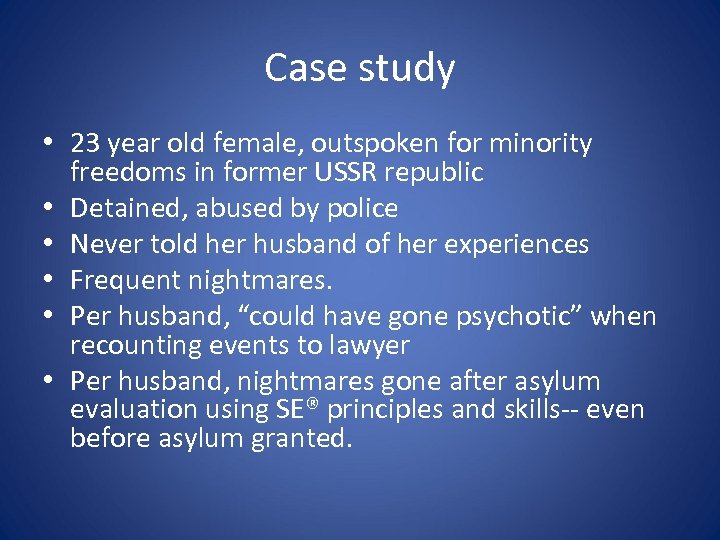 Case study

• 23 year old female, outspoken for minority freedoms in former USSR republic
• Detained, abused by police
• Never told her husband of her experiences
• Frequent nightmares.
• Per husband, “could have gone psychotic” when recounting events to lawyer
• Per husband, nightmares gone after asylum evaluation using SE® principles and skills-- even before asylum granted.